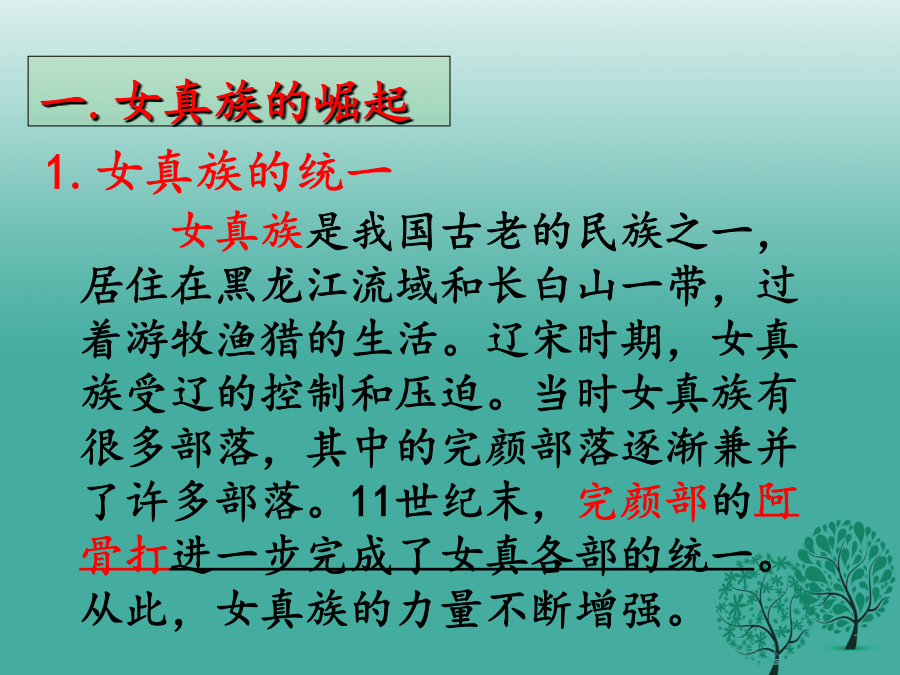 一. 女真族的崛起

1. 女真族的统一

女真族是我国古老的民族之一，居住在黑龙江流域和长白山一带，过着游牧渔猎的生活。辽宋时期，女真族受辽的控制和压迫。当时女真族有很多部落，其中的完颜部落逐渐兼并了许多部落。11世纪末，完颜部的阿骨打进一步完成了女真各部的统一。从此，女真族的力量不断增强。